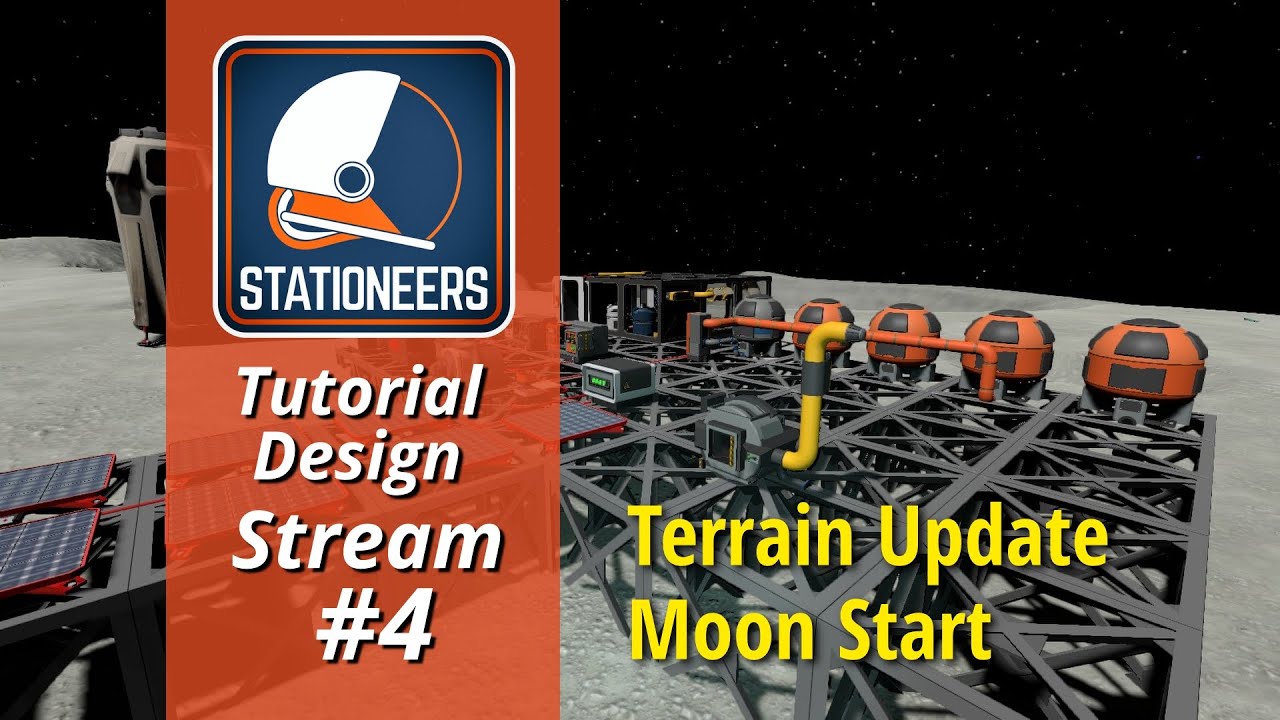 STATIONEERS

Tutorial Design Stream #4

Terrain Update Moon Start